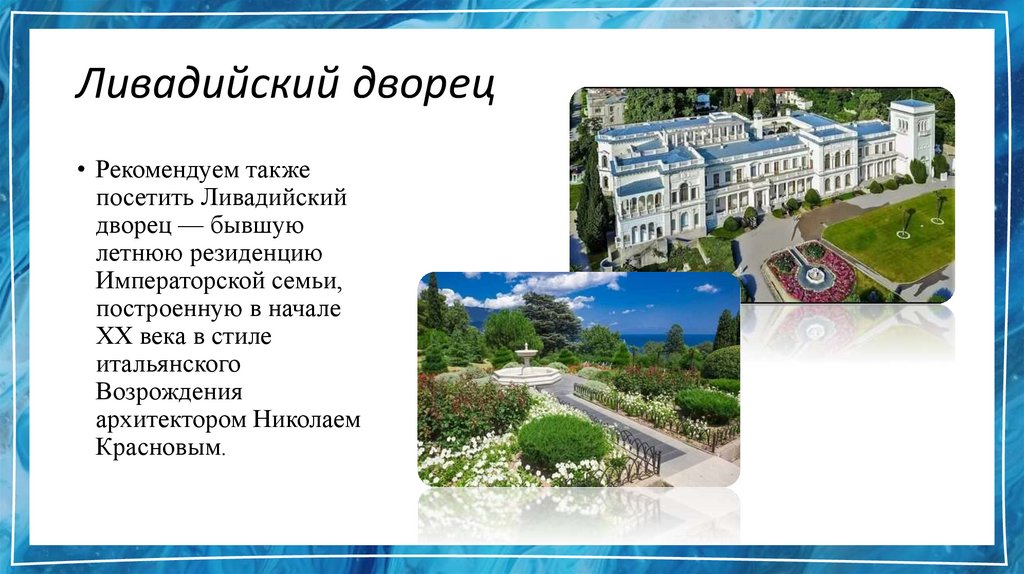 Ливадийский дворец

• Рекомендуем также посетить Ливадийский дворец — бывшую летнюю резиденцию Императорской семьи, построенную в начале XX века в стиле итальянского Возрождения архитектором Николаем Красновым.